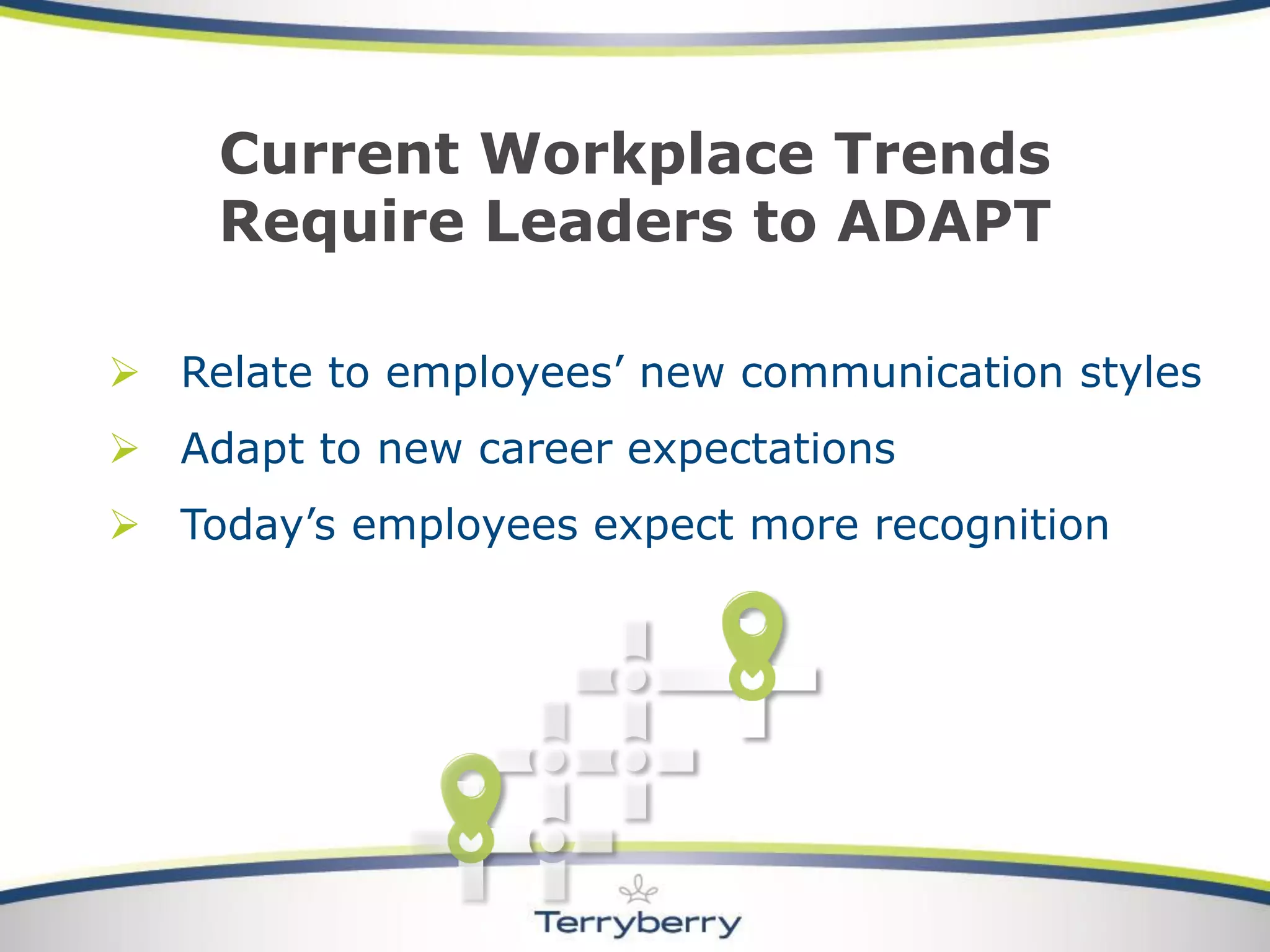 Current Workplace Trends Require Leaders to ADAPT

➢ Relate to employees’ new communication styles
➢ Adapt to new career expectations
➢ Today’s employees expect more recognition

Terryberry